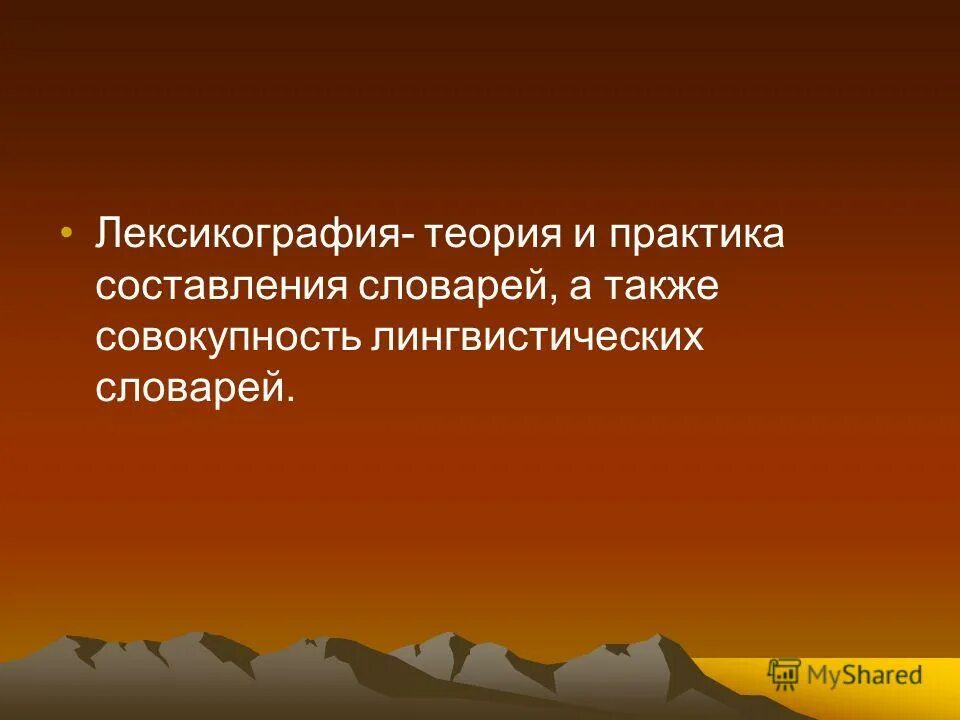 • Лексикография- теория и практика составления словарей, а также совокупность лингвистических словарей.

MyShared